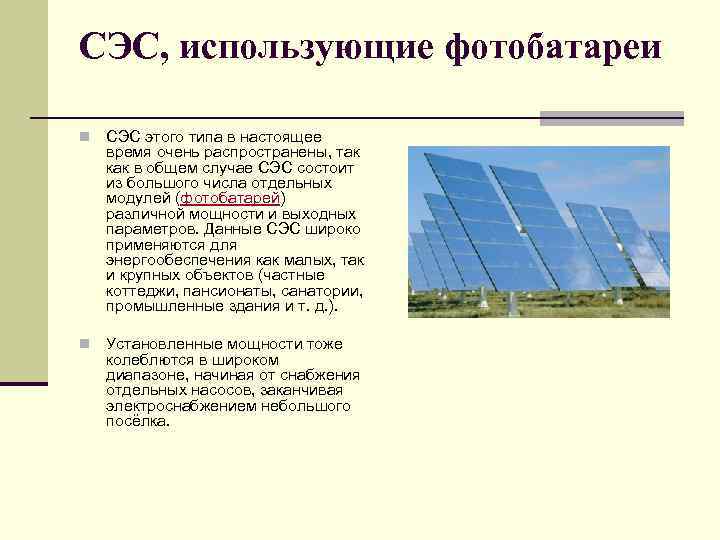 СЭС, использующие фотобатареи

СЭС этого типа в настоящее время очень распространены, так как в общем случае СЭС состоит из большого числа отдельных модулей (фотобатарей) различной мощности и выходных параметров. Данные СЭС широко применяются для энергообеспечения как малых, так и крупных объектов (частные коттеджи, пансионаты, санатории, промышленные здания и т. д.).

Установленные мощности тоже колеблются в широком диапазоне, начиная от снабжения отдельных насосов, заканчивая электроснабжением небольшого посёлка.